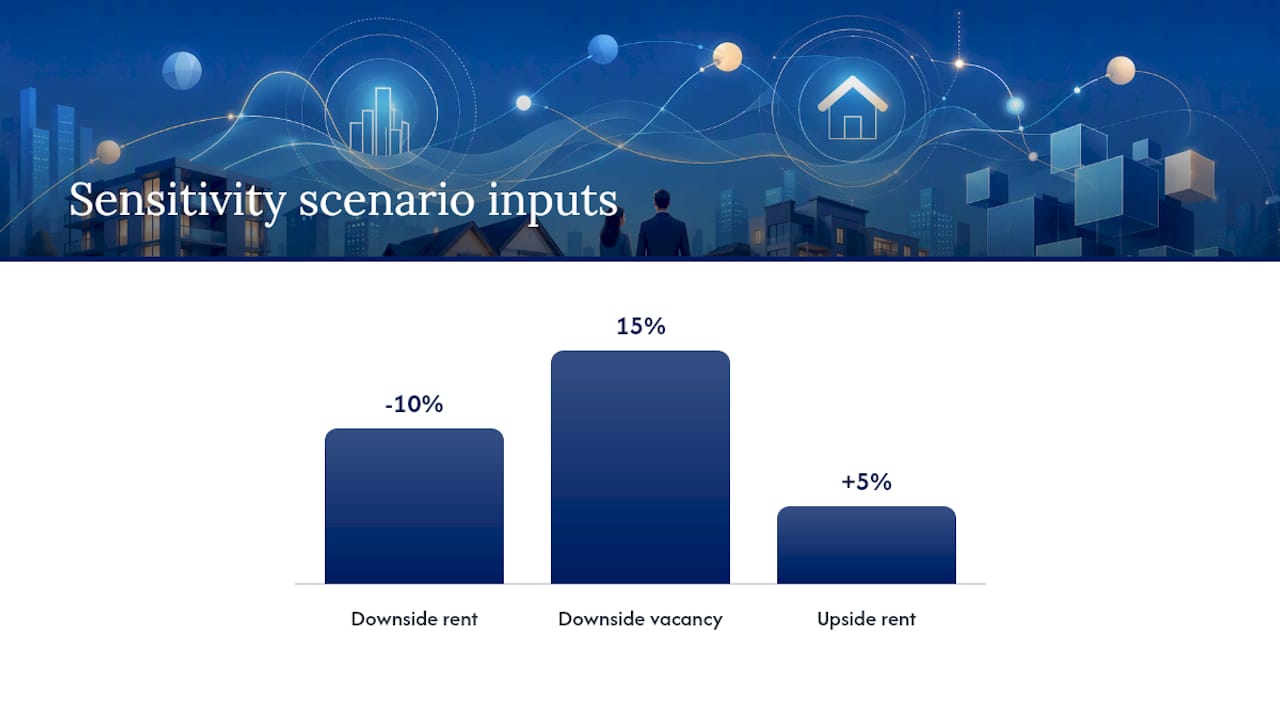 Sensitivity scenario inputs

-10%
15%
+5%

Downside rent
Downside vacancy
Upside rent